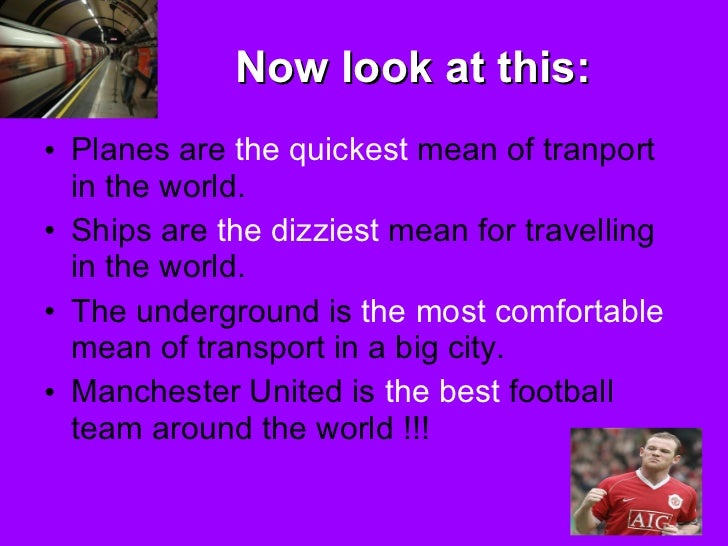 Now look at this:

• Planes are the quickest mean of tranport in the world.
• Ships are the dizziest mean for travelling in the world.
• The underground is the most comfortable mean of transport in a big city.
• Manchester United is the best football team around the world !!!

AIG